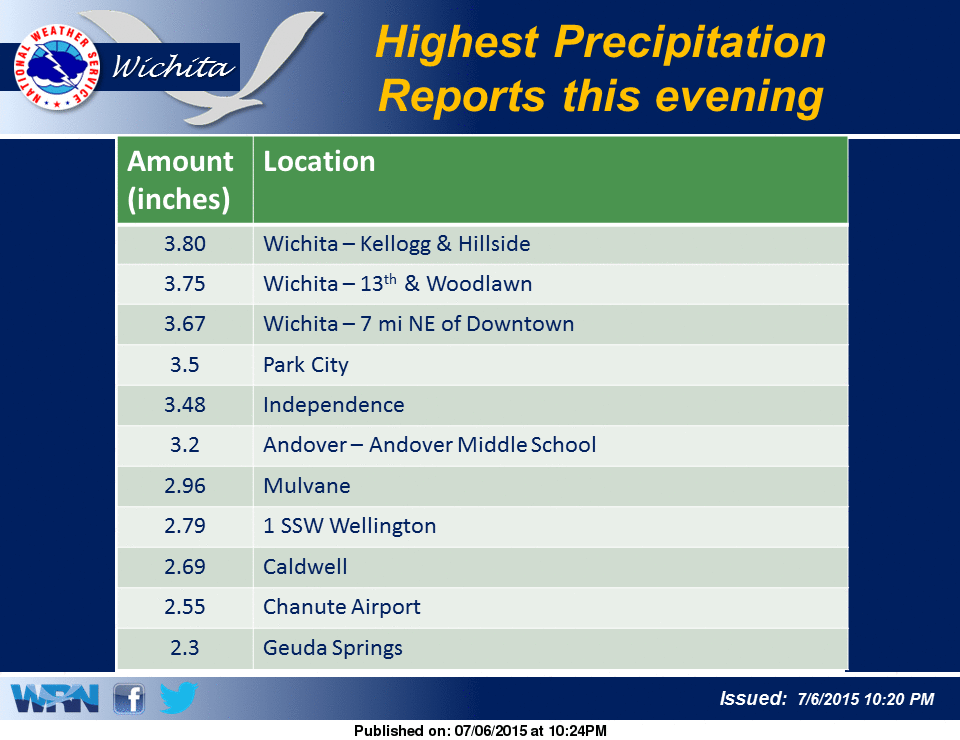 NATIONAL WEATHER SERVICE

Wichita

Highest Precipitation Reports this evening

| Amount (inches) | Location |
|---|---|
| 3.80 | Wichita – Kellogg & Hillside |
| 3.75 | Wichita – 13$^{th}$ & Woodlawn |
| 3.67 | Wichita – 7 mi NE of Downtown |
| 3.5 | Park City |
| 3.48 | Independence |
| 3.2 | Andover – Andover Middle School |
| 2.96 | Mulvane |
| 2.79 | 1 SSW Wellington |
| 2.69 | Caldwell |
| 2.55 | Chanute Airport |
| 2.3 | Geuda Springs |

WRN

Issued: 7/6/2015 10:20 PM

Published on: 07/06/2015 at 10:24PM